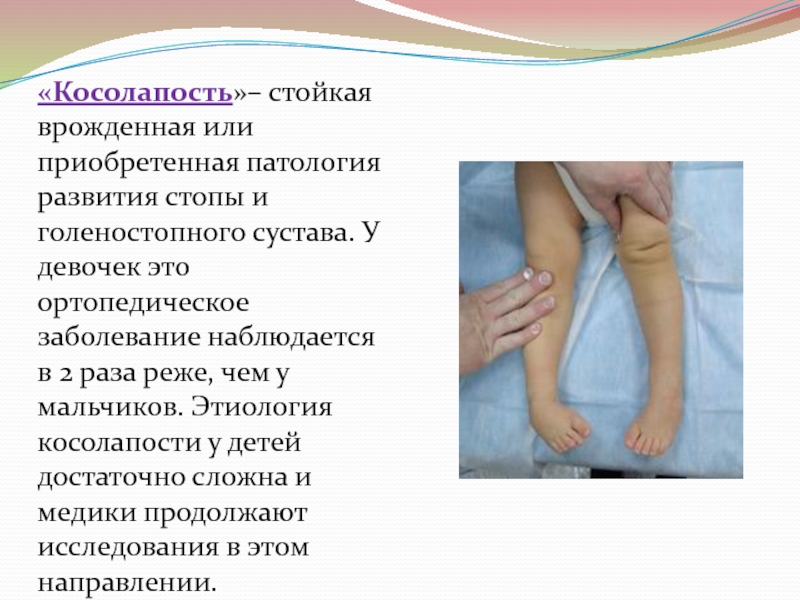 «Косолапость»– стойкая врожденная или приобретенная патология развития стопы и голеностопного сустава. У девочек это ортопедическое заболевание наблюдается в 2 раза реже, чем у мальчиков. Этиология косолапости у детей достаточно сложна и медики продолжают исследования в этом направлении.